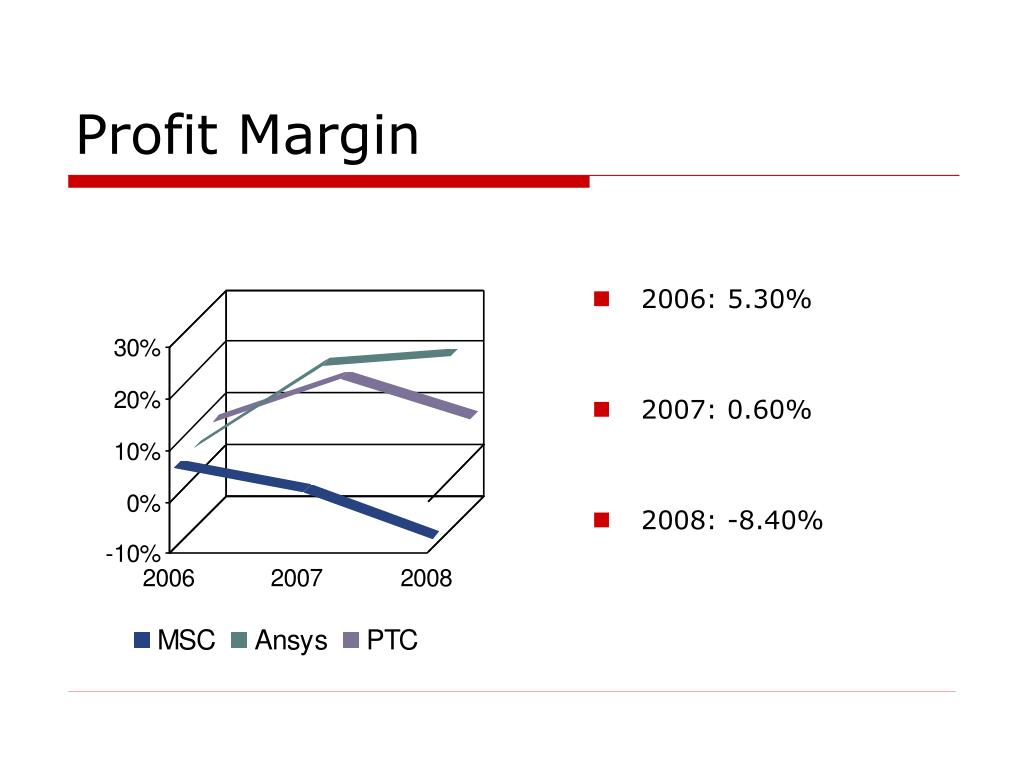 Profit Margin

30%
20%
10%
0%
-10%
2006
2007
2008

MSC Ansys PTC

2006: 5.30%

2007: 0.60%

2008: -8.40%